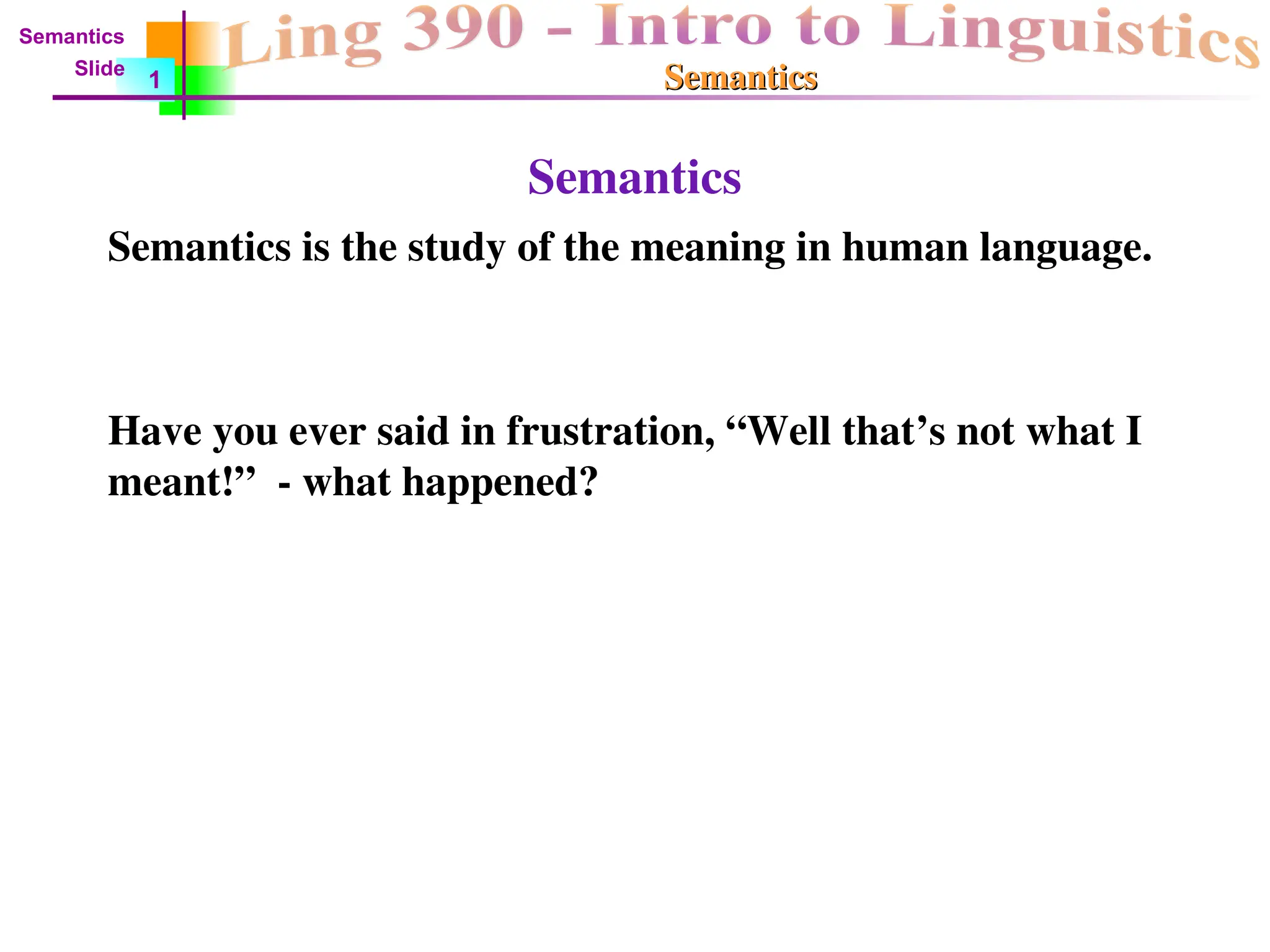 Semantics
Slide 1

Ling 390 - Intro to Linguistics
Semantics

Semantics

Semantics is the study of the meaning in human language.

Have you ever said in frustration, “Well that’s not what I meant!” - what happened?